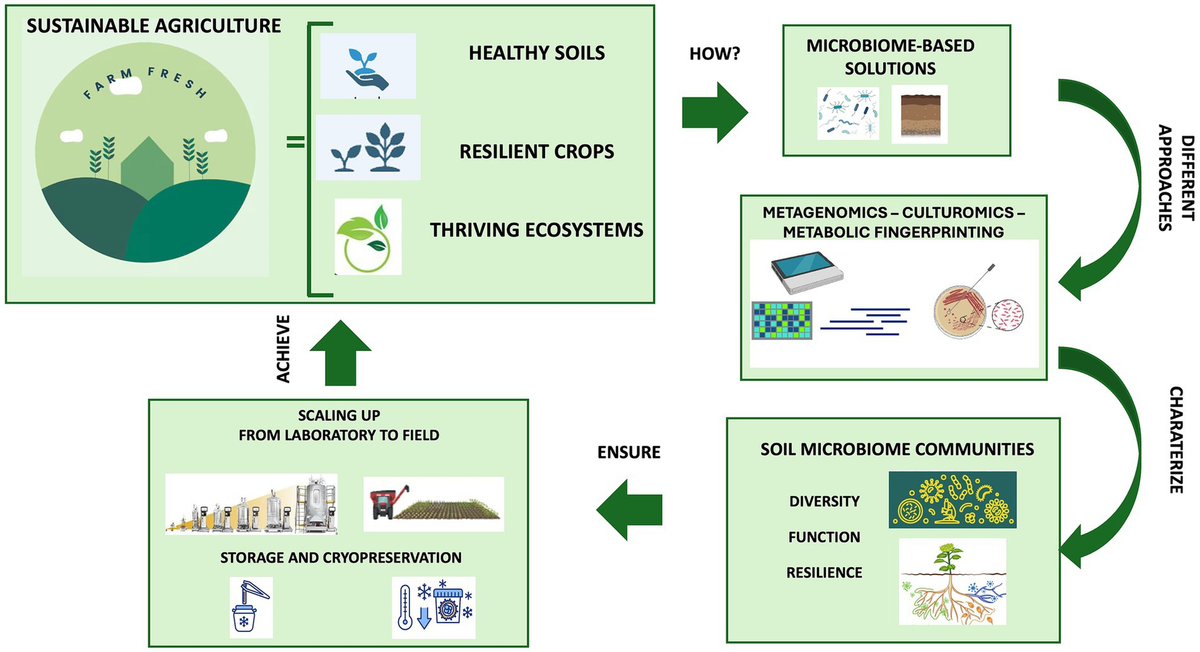 SUSTAINABLE AGRICULTURE

FARM FRESH

=

HEALTHY SOILS

RESILIENT CROPS

THRIVING ECOSYSTEMS

HOW?

MICROBIOME-BASED SOLUTIONS

DIFFERENT APPROACHES

METAGENOMICS – CULTUROMICS – METABOLIC FINGERPRINTING

CHARATERIZE

SOIL MICROBIOME COMMUNITIES

DIVERSITY

FUNCTION

RESILIENCE

ENSURE

SCALING UP FROM LABORATORY TO FIELD

STORAGE AND CRYOPRESERVATION

ACHIEVE